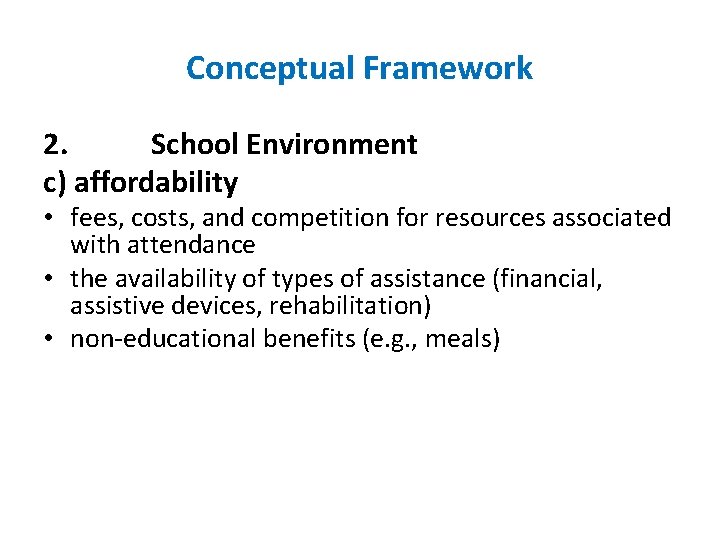 Conceptual Framework

2. School Environment
c) affordability

• fees, costs, and competition for resources associated with attendance
• the availability of types of assistance (financial, assistive devices, rehabilitation)
• non-educational benefits (e.g., meals)